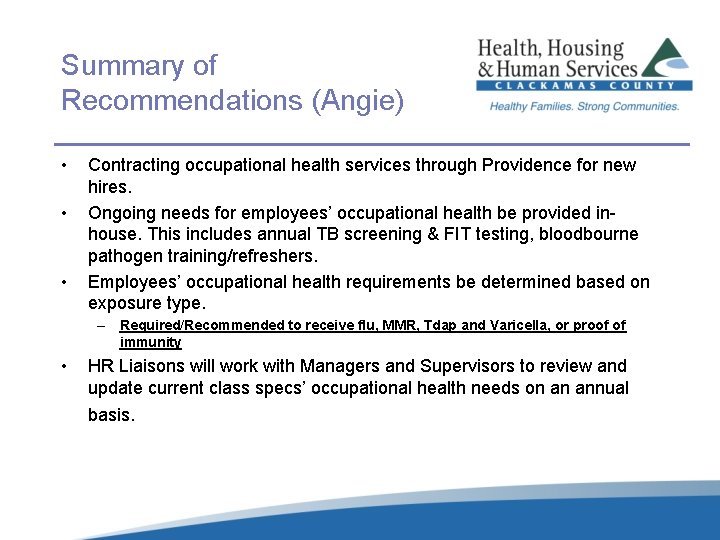 Summary of Recommendations (Angie)

Health, Housing & Human Services
CLACKAMAS COUNTY
Healthy Families. Strong Communities.

• Contracting occupational health services through Providence for new hires.
• Ongoing needs for employees' occupational health be provided in-house. This includes annual TB screening & FIT testing, bloodbourne pathogen training/refreshers.
• Employees' occupational health requirements be determined based on exposure type.
– Required/Recommended to receive flu, MMR, Tdap and Varicella, or proof of immunity
• HR Liaisons will work with Managers and Supervisors to review and update current class specs' occupational health needs on an annual basis.